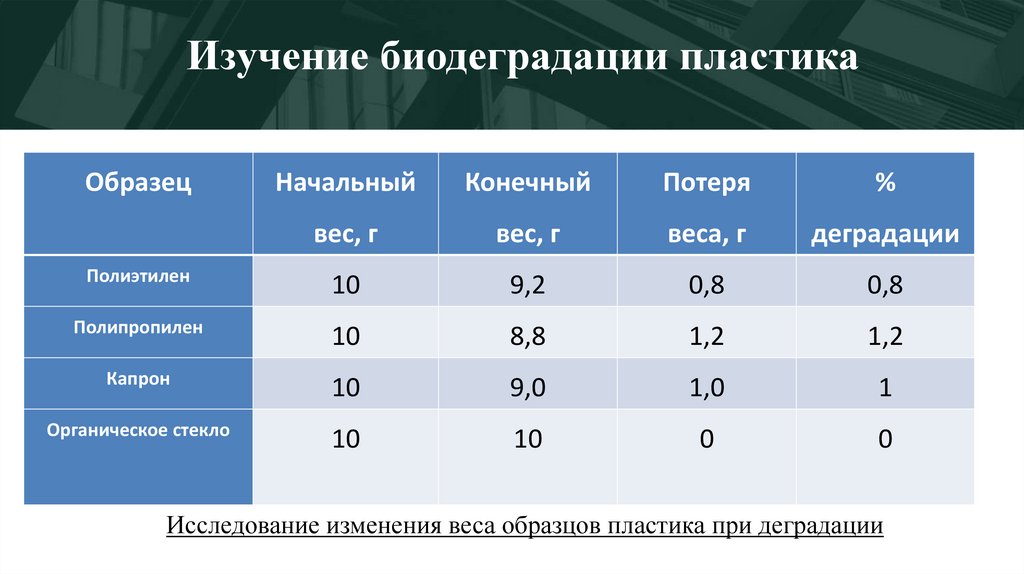 Изучение биодеградации пластика

| Образец | Начальный вес, г | Конечный вес, г | Потеря веса, г | % деградации |
|---|---|---|---|---|
| Полиэтилен | 10 | 9,2 | 0,8 | 0,8 |
| Полипропилен | 10 | 8,8 | 1,2 | 1,2 |
| Капрон | 10 | 9,0 | 1,0 | 1 |
| Органическое стекло | 10 | 10 | 0 | 0 |

Исследование изменения веса образцов пластика при деградации